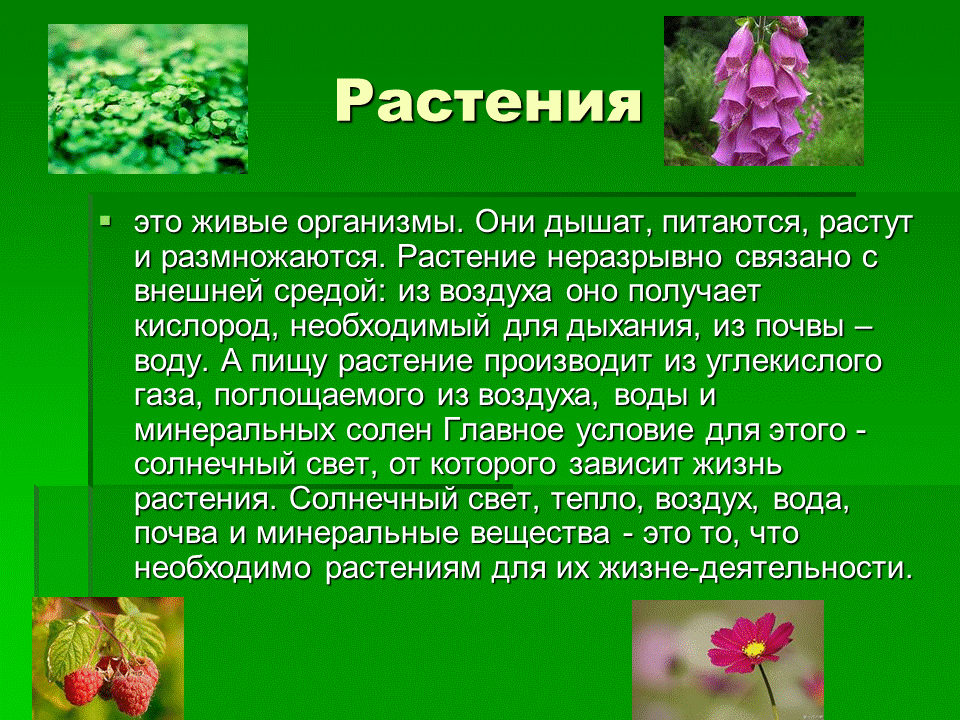 Растения

это живые организмы. Они дышат, питаются, растут и размножаются. Растение неразрывно связано с внешней средой: из воздуха оно получает кислород, необходимый для дыхания, из почвы – воду. А пищу растение производит из углекислого газа, поглощаемого из воздуха, воды и минеральных солен Главное условие для этого - солнечный свет, от которого зависит жизнь растения. Солнечный свет, тепло, воздух, вода, почва и минеральные вещества - это то, что необходимо растениям для их жизне-деятельности.